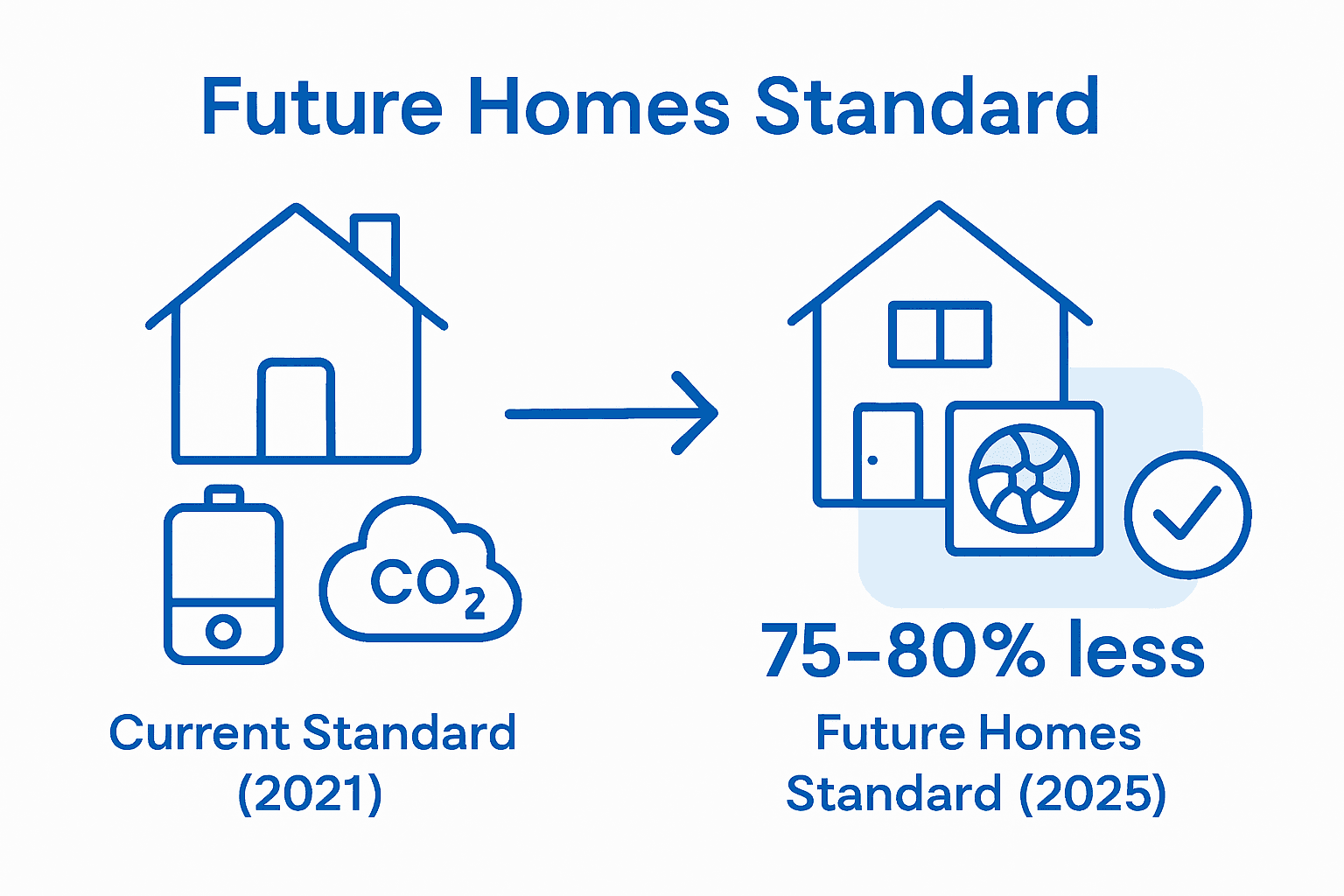 Future Homes Standard

$CO_2$

Current Standard (2021)

75–80% less

Future Homes Standard (2025)